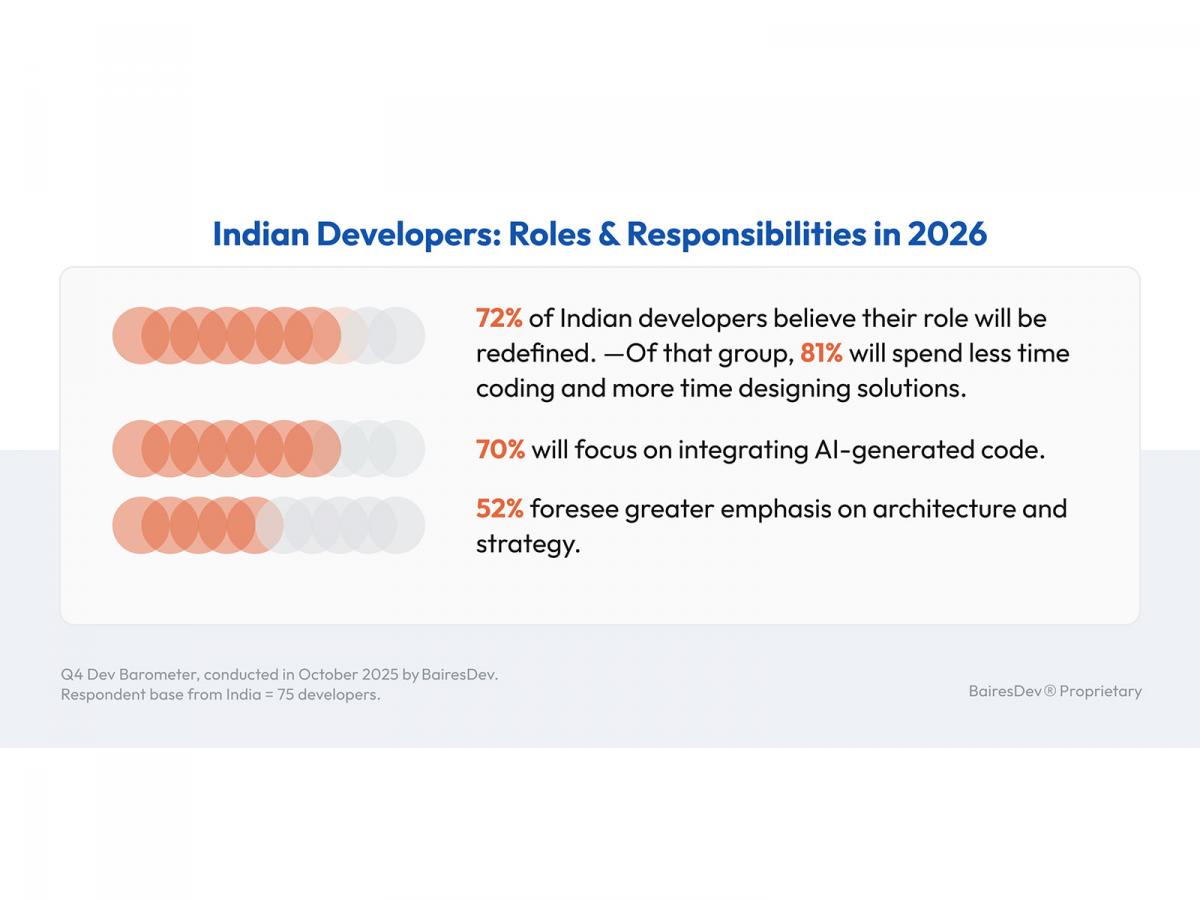 Indian Developers: Roles & Responsibilities in 2026

72% of Indian developers believe their role will be redefined. —Of that group, 81% will spend less time coding and more time designing solutions.

70% will focus on integrating AI-generated code.

52% foresee greater emphasis on architecture and strategy.

Q4 Dev Barometer, conducted in October 2025 by BairesDev.
Respondent base from India = 75 developers.

BairesDev® Proprietary